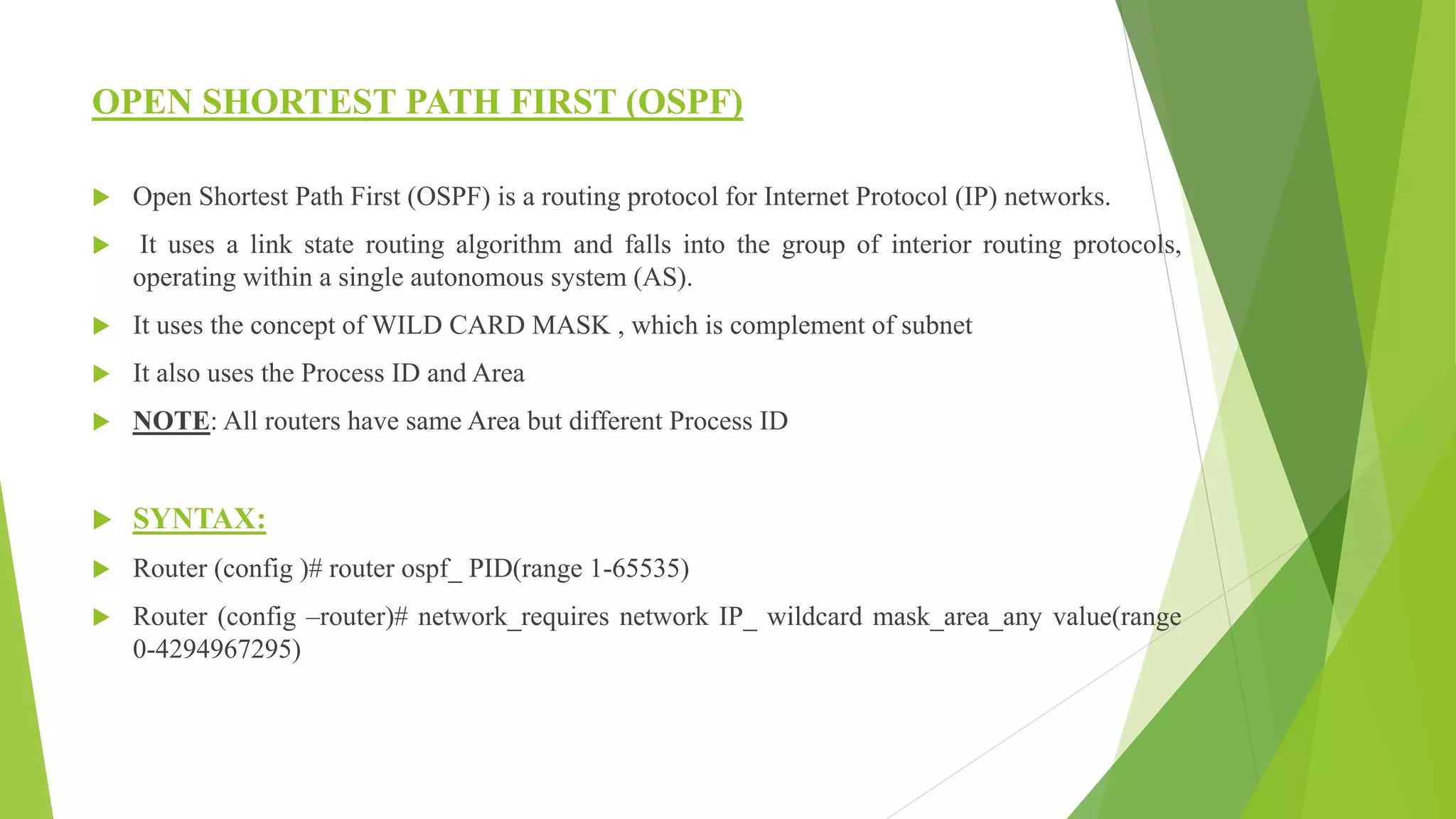 OPEN SHORTEST PATH FIRST (OSPF)

Open Shortest Path First (OSPF) is a routing protocol for Internet Protocol (IP) networks.

It uses a link state routing algorithm and falls into the group of interior routing protocols, operating within a single autonomous system (AS).

It uses the concept of WILD CARD MASK , which is complement of subnet

It also uses the Process ID and Area

NOTE: All routers have same Area but different Process ID

SYNTAX:

Router (config )# router ospf_ PID(range 1-65535)

Router (config –router)# network_requires network IP_ wildcard mask_area_any value(range 0-4294967295)